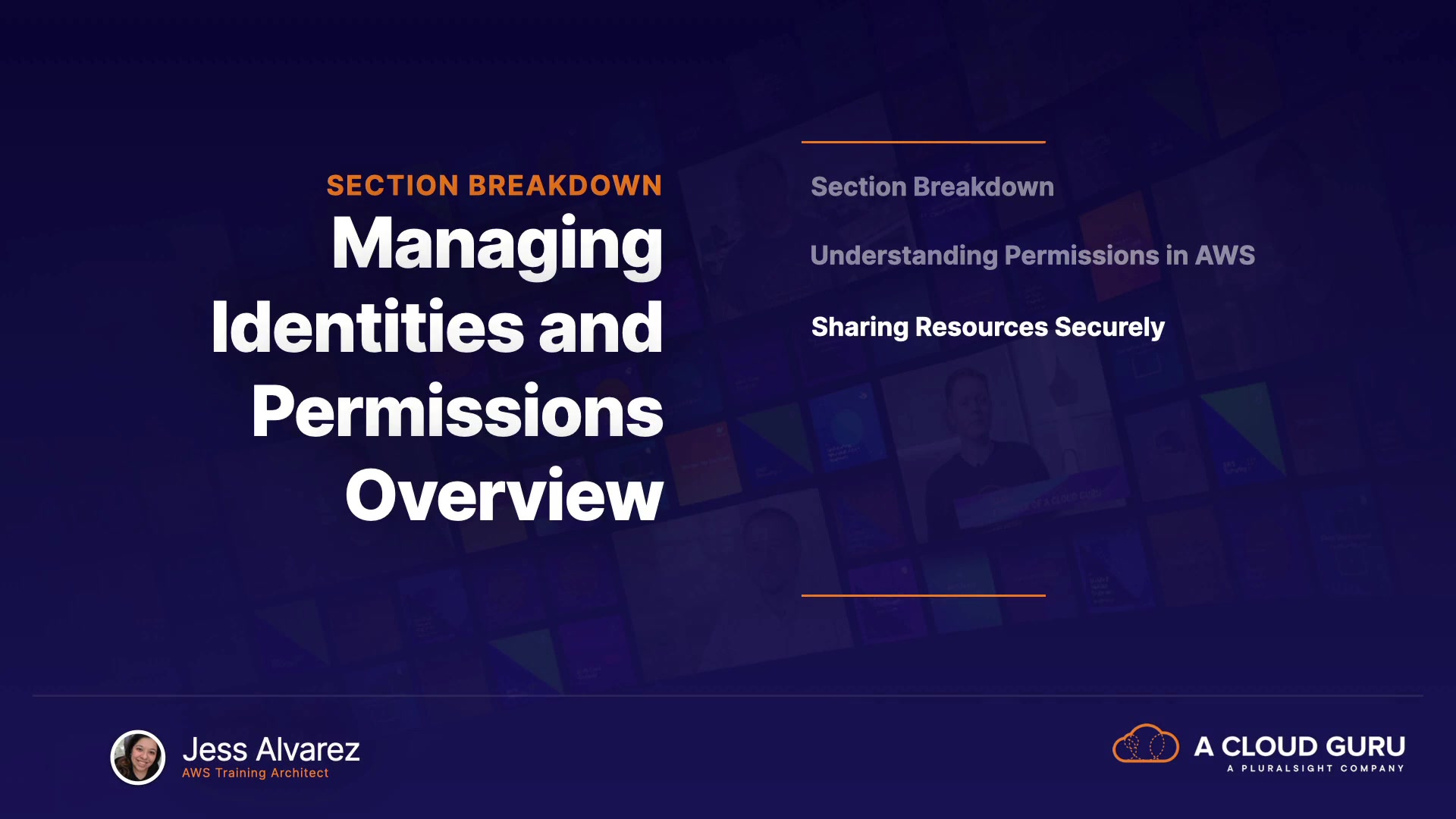 SECTION BREAKDOWN
Managing Identities and Permissions Overview

Section Breakdown

Understanding Permissions in AWS

Sharing Resources Securely

Jess Alvarez
AWS Training Architect

A CLOUD GURU
A PLURALSIGHT COMPANY